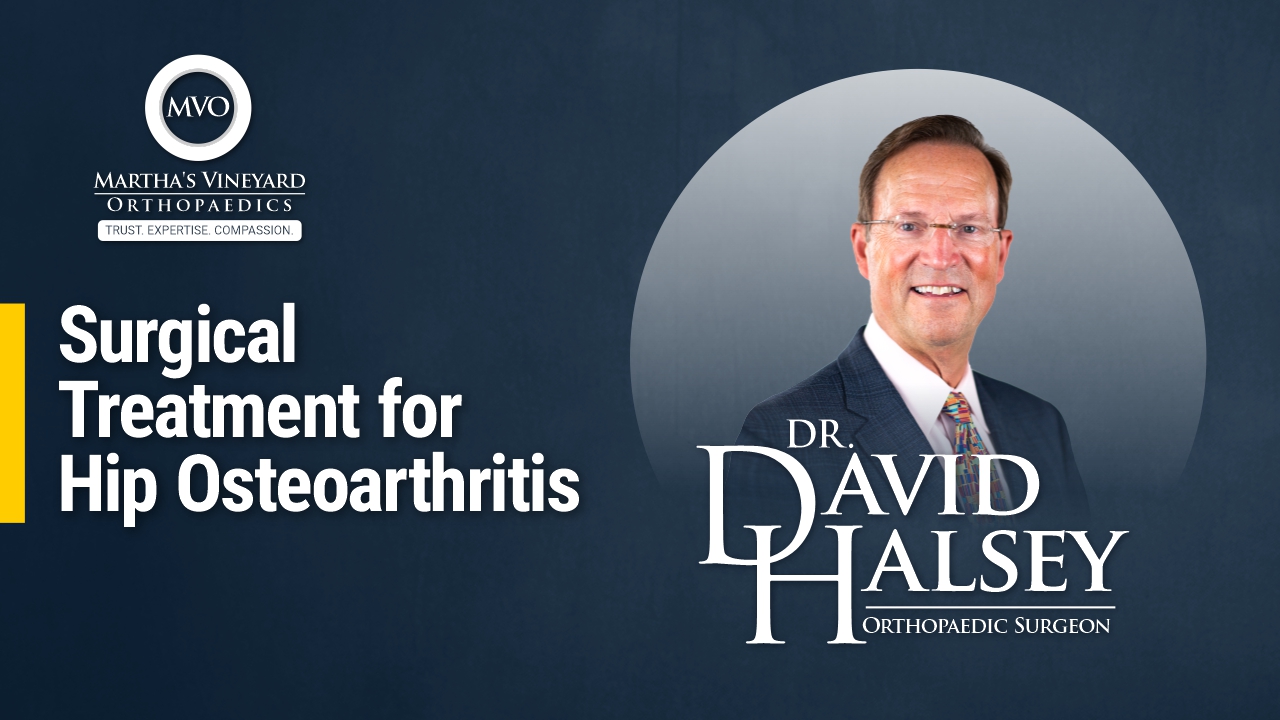 MVO
MARTHA'S VINEYARD
ORTHOPAEDICS
TRUST. EXPERTISE. COMPASSION.

Surgical Treatment for Hip Osteoarthritis

DR.
DAVID
HALSEY
ORTHOPAEDIC SURGEON